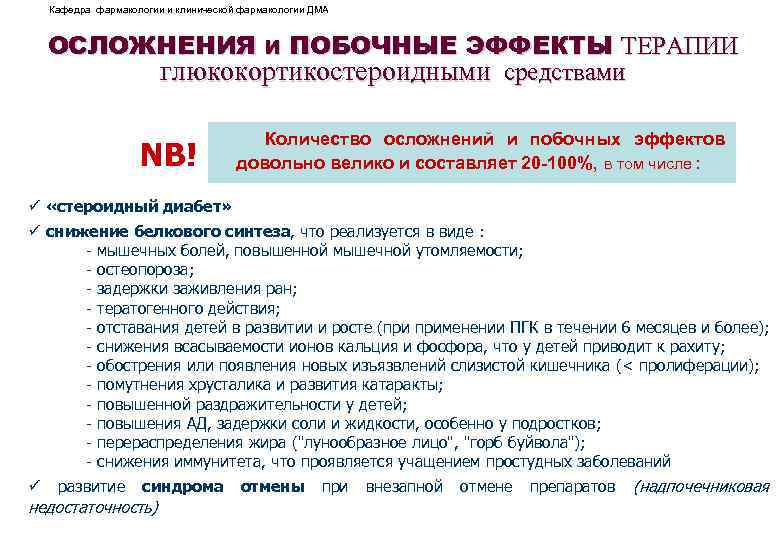 Кафедра фармакологии и клинической фармакологии ДМА

ОСЛОЖНЕНИЯ и ПОБОЧНЫЕ ЭФФЕКТЫ ТЕРАПИИ глюкокортикостероидными средствами

NB!

Количество осложнений и побочных эффектов довольно велико и составляет 20-100%, в том числе :

✓ «стероидный диабет»

✓ снижение белкового синтеза, что реализуется в виде :
- мышечных болей, повышенной мышечной утомляемости;
- остеопороза;
- задержки заживления ран;
- тератогенного действия;
- отставания детей в развитии и росте (при применении ПГК в течении 6 месяцев и более);
- снижения всасываемости ионов кальция и фосфора, что у детей приводит к рахиту;
- обострения или появления новых изъязвлений слизистой кишечника (< пролиферации);
- помутнения хрусталика и развития катаракты;
- повышенной раздражительности у детей;
- повышения АД, задержки соли и жидкости, особенно у подростков;
- перераспределения жира ("лунообразное лицо", "горб буйвола");
- снижения иммунитета, что проявляется учащением простудных заболеваний

✓ развитие синдрома отмены при внезапной отмене препаратов (надпочечниковая недостаточность)